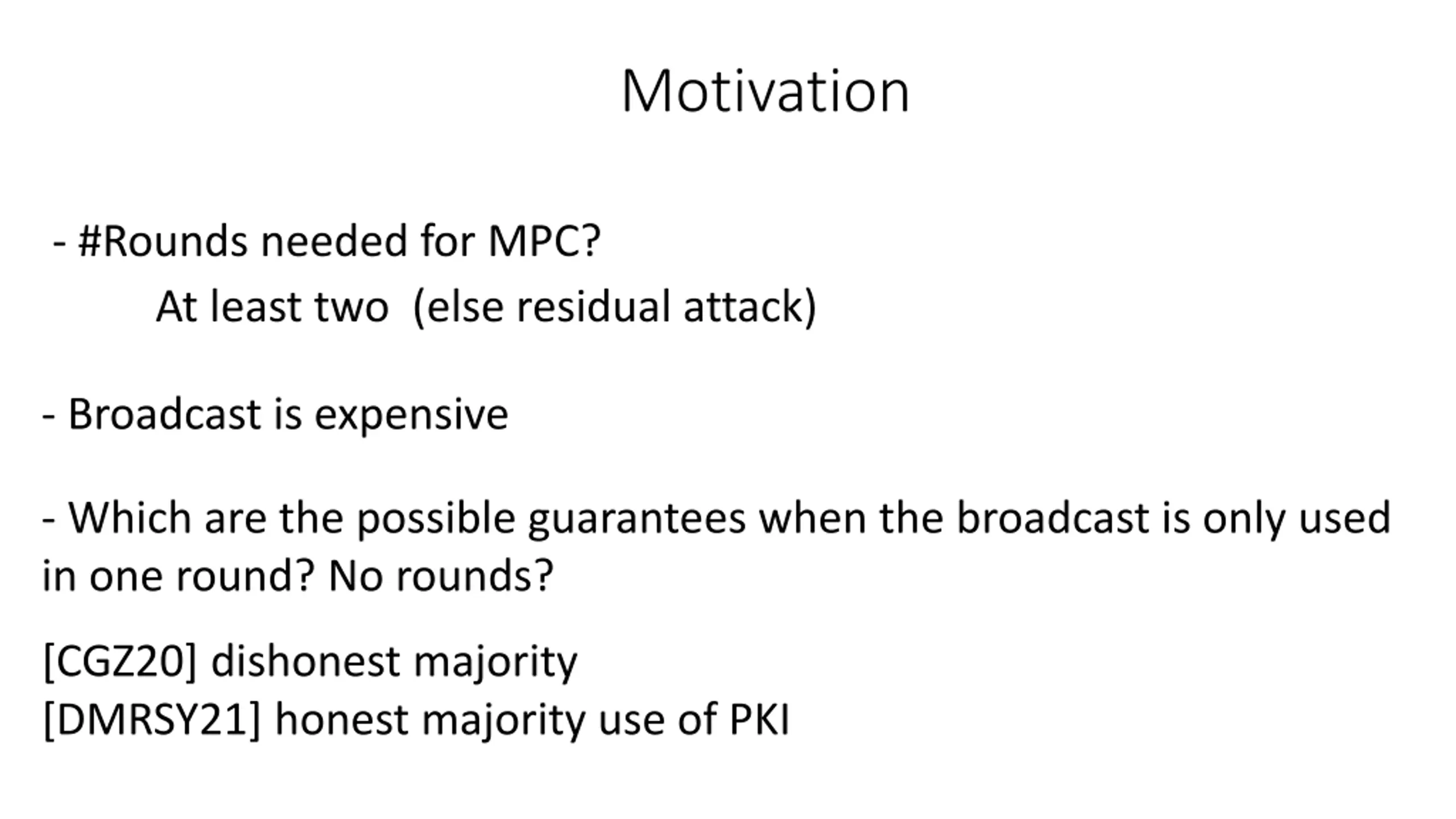 Motivation

- #Rounds needed for MPC?
At least two (else residual attack)

- Broadcast is expensive

- Which are the possible guarantees when the broadcast is only used in one round? No rounds?

[CGZ20] dishonest majority
[DMRSY21] honest majority use of PKI